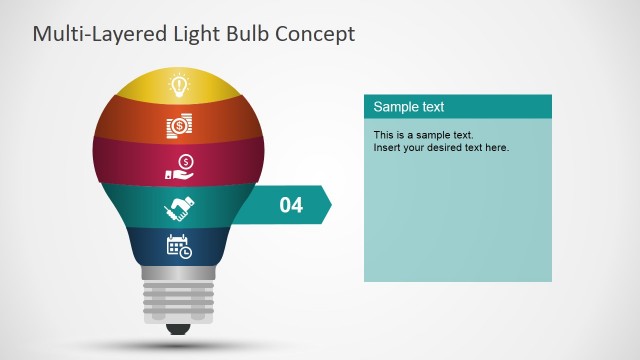 Multi-Layered Light Bulb Concept

04

Sample text

This is a sample text.
Insert your desired text here.